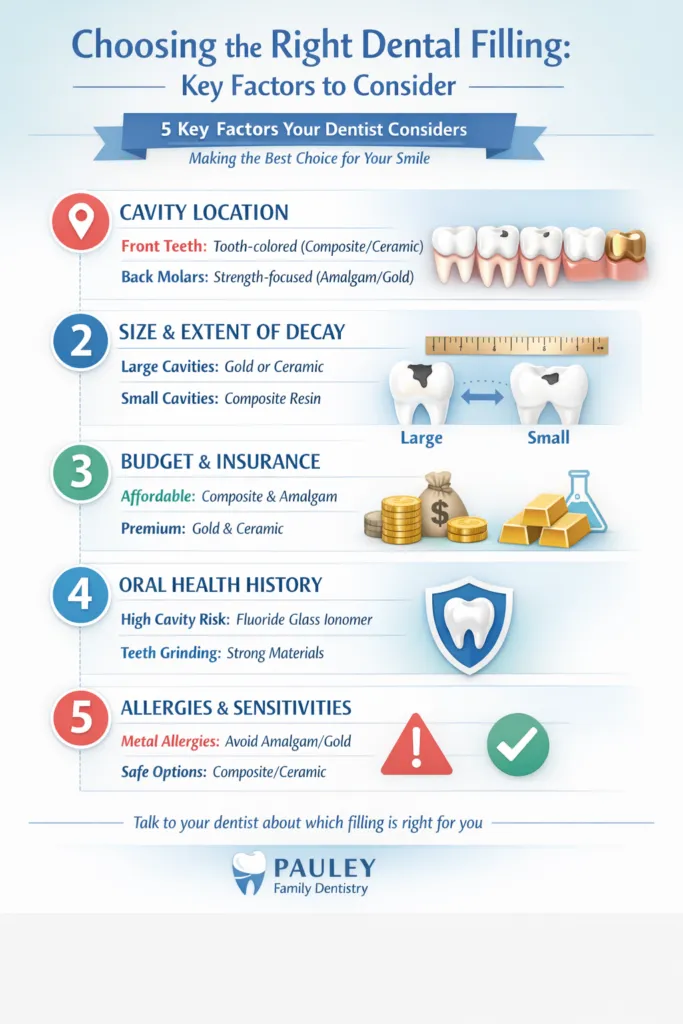 Choosing the Right Dental Filling:
Key Factors to Consider

5 Key Factors Your Dentist Considers
Making the Best Choice for Your Smile

CAVITY LOCATION
Front Teeth: Tooth-colored (Composite/Ceramic)
Back Molars: Strength-focused (Amalgam/Gold)

2 SIZE & EXTENT OF DECAY
Large Cavities: Gold or Ceramic
Small Cavities: Composite Resin
Large Small

3 BUDGET & INSURANCE
Affordable: Composite & Amalgam
Premium: Gold & Ceramic
$

4 ORAL HEALTH HISTORY
High Cavity Risk: Fluoride Glass Ionomer
Teeth Grinding: Strong Materials

5 ALLERGIES & SENSITIVITIES
Metal Allergies: Avoid Amalgam/Gold
Safe Options: Composite/Ceramic

Talk to your dentist about which filling is right for you

PAULEY
Family Dentistry